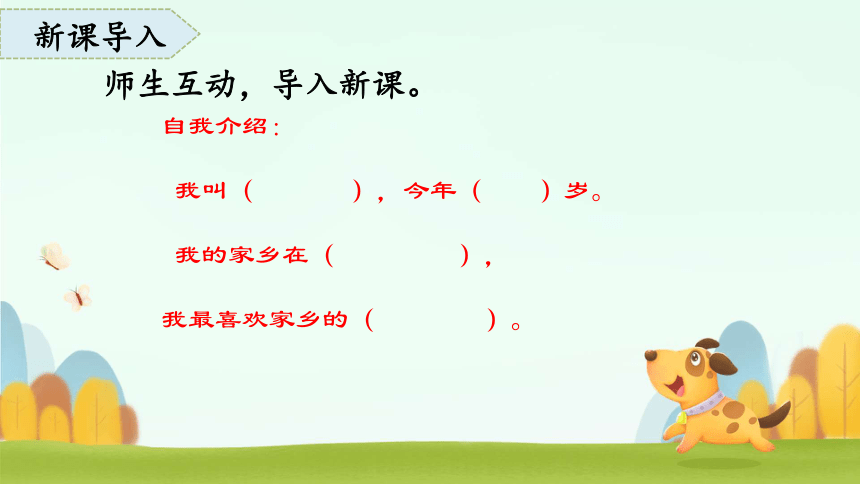 新课导入

师生互动，导入新课。

自我介绍：

我叫（　　　），今年（　　）岁。

我的家乡在（　　　　），

我最喜欢家乡的（　　　）。